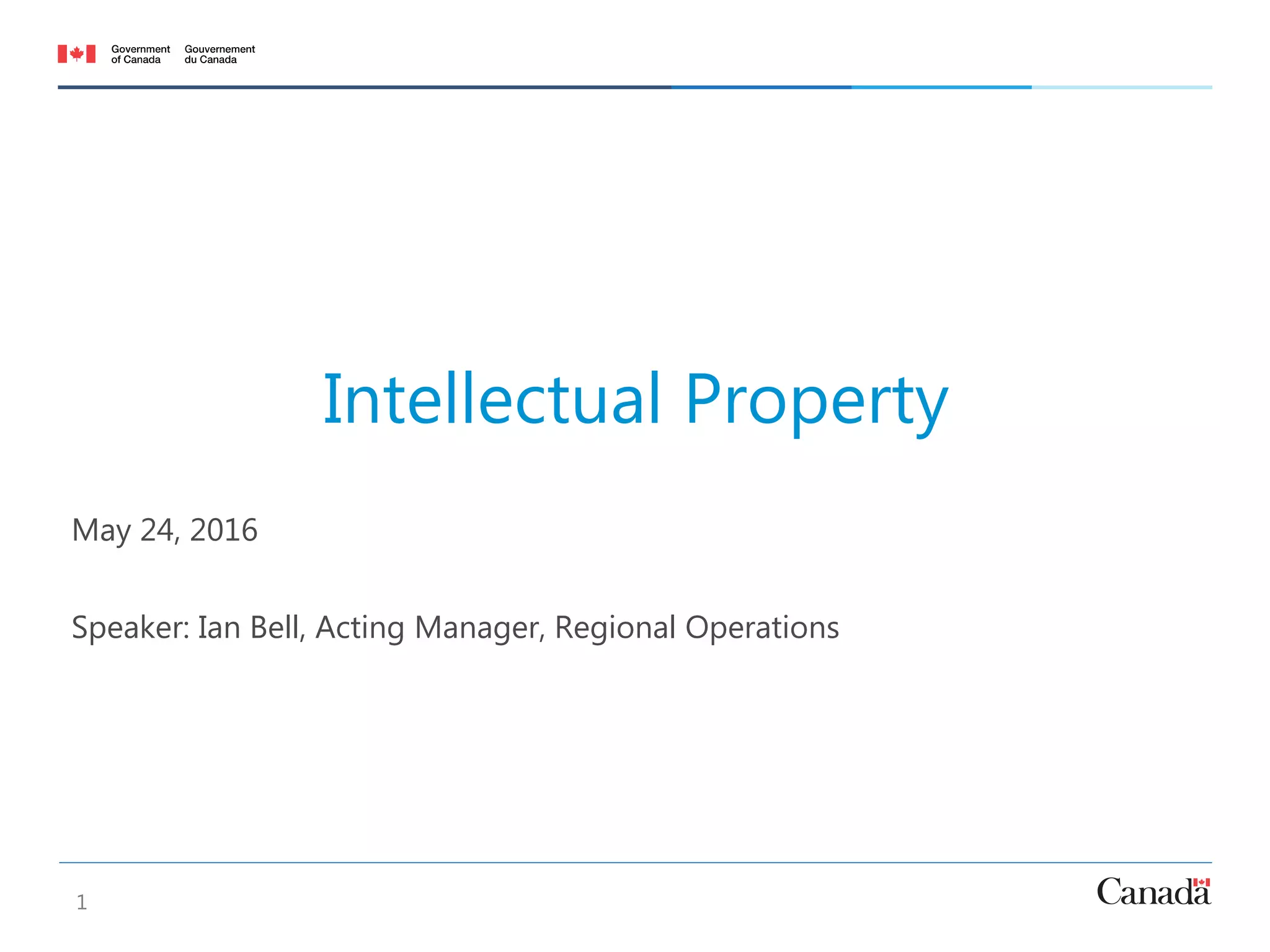 Government of Canada Gouvernement du Canada

Intellectual Property

May 24, 2016

Speaker: Ian Bell, Acting Manager, Regional Operations

1

Canada